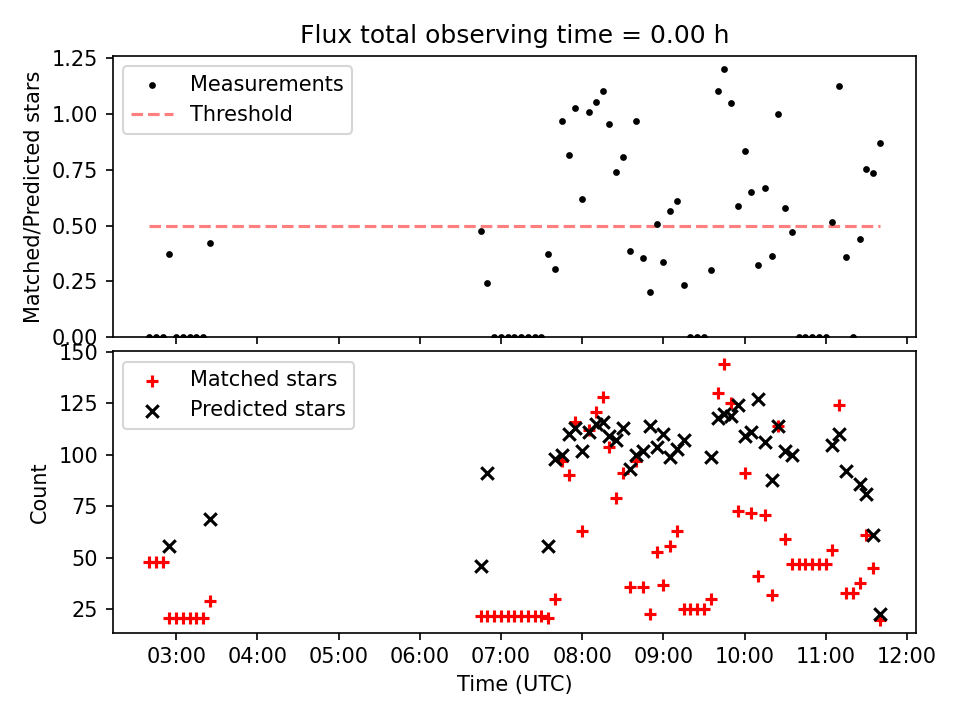 Flux total observing time = 0.00 h

Measurements
Threshold

Matched/Predicted stars

1.25
1.00
0.75
0.50
0.25
0.00

Matched stars
Predicted stars

Count

150
125
100
75
50
25

03:00 04:00 05:00 06:00 07:00 08:00 09:00 10:00 11:00 12:00

Time (UTC)